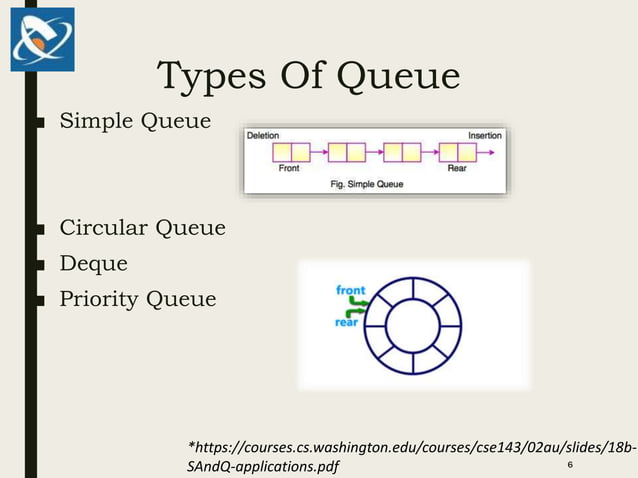 Types Of Queue

Simple Queue

Deletion

Insertion

Front

Rear

Fig. Simple Queue

Circular Queue

Deque

Priority Queue

front

rear

*https://courses.cs.washington.edu/courses/cse143/02au/slides/18b-SAndQ-applications.pdf

6